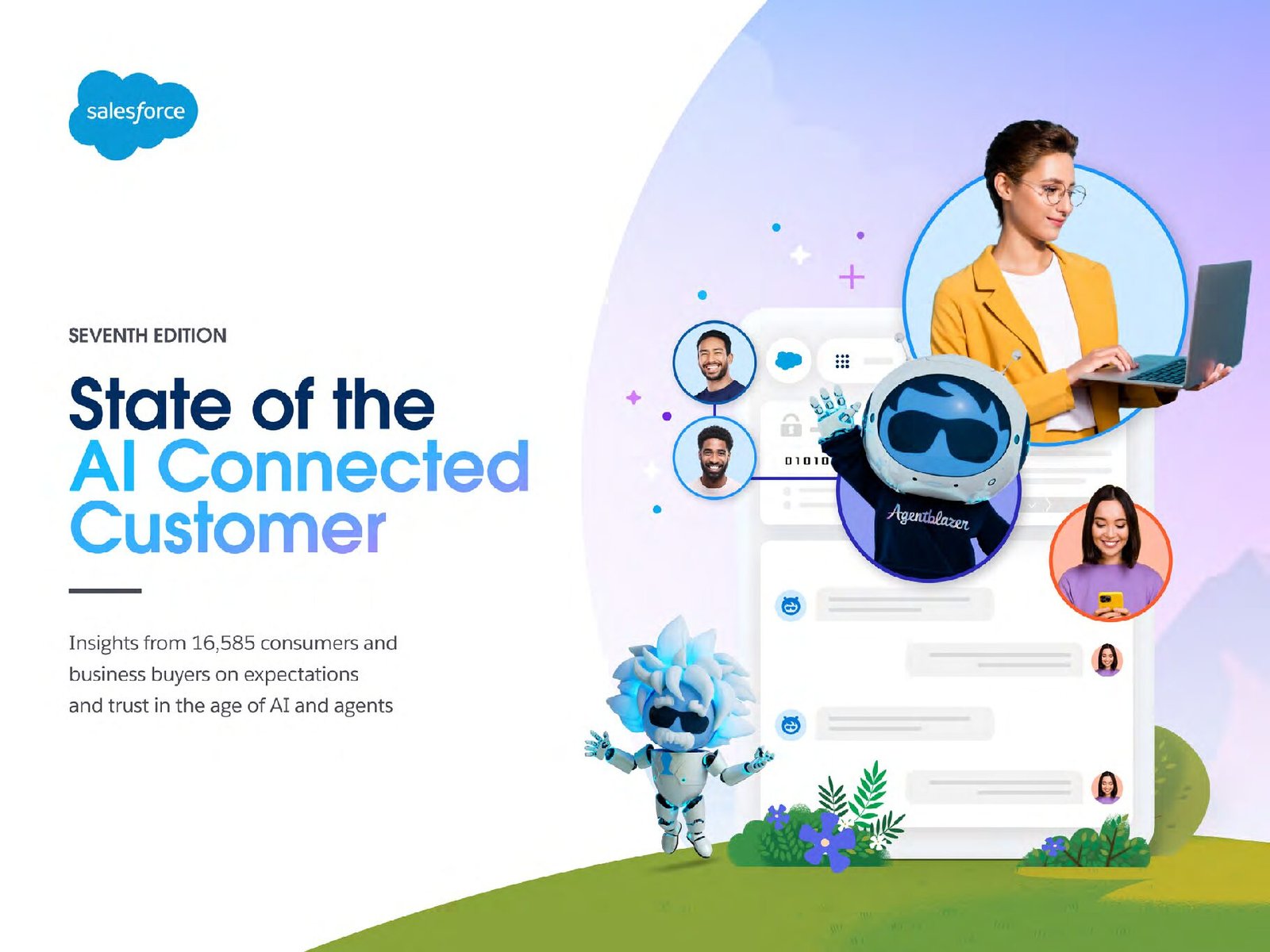 salesforce

SEVENTH EDITION

State of the AI Connected Customer

Insights from 16,585 consumers and business buyers on expectations and trust in the age of AI and agents

Agentblazer